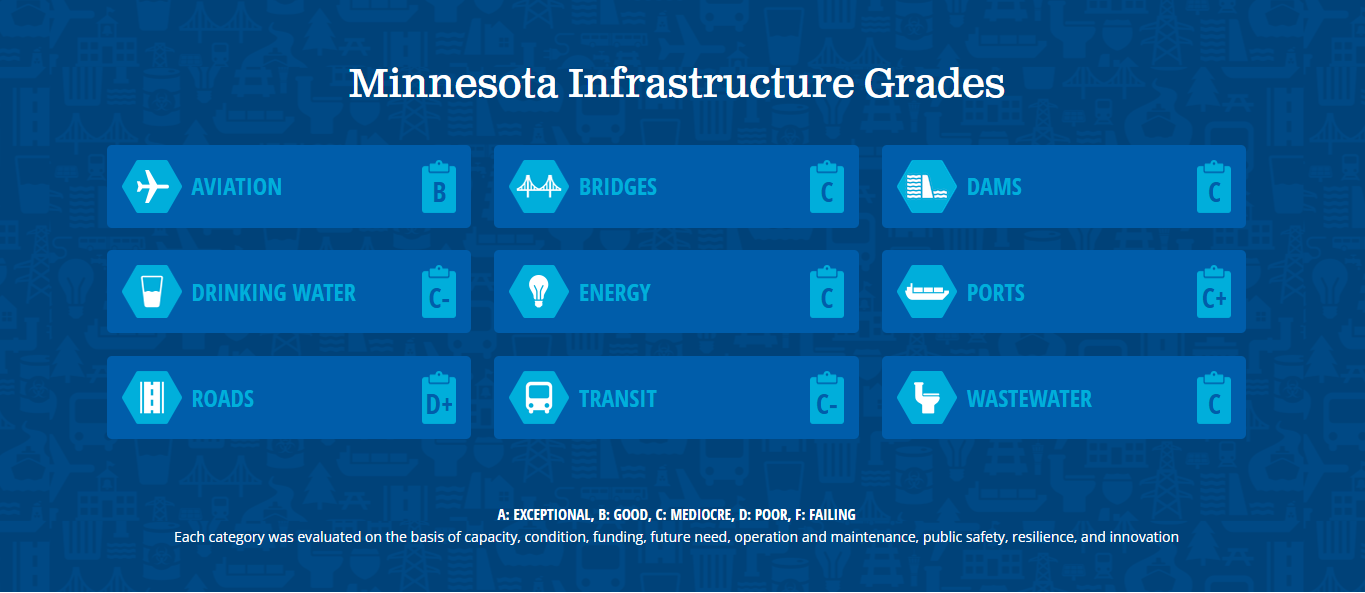 Minnesota Infrastructure Grades

AVIATION B

BRIDGES C

DAMS C

DRINKING WATER C-

ENERGY C

PORTS C+

ROADS D+

TRANSIT C-

WASTEWATER C

A: EXCEPTIONAL, B: GOOD, C: MEDIOCRE, D: POOR, F: FAILING

Each category was evaluated on the basis of capacity, condition, funding, future need, operation and maintenance, public safety, resilience, and innovation